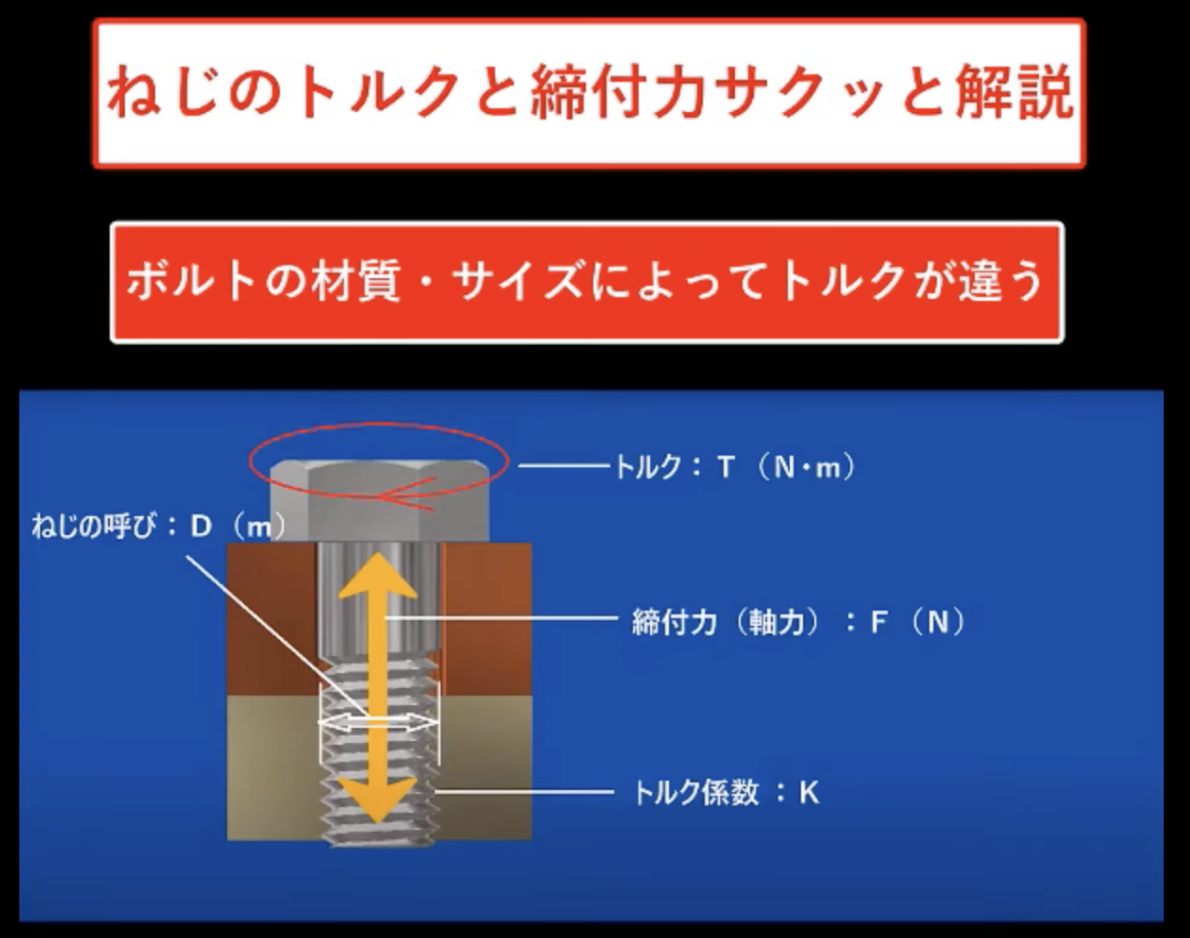 ねじのトルクと締付力サクッと解説

ボルトの材質・サイズによってトルクが違う

トルク：T（N・m）

ねじの呼び：D（m）

締付力（軸力）：F（N）

トルク係数：K